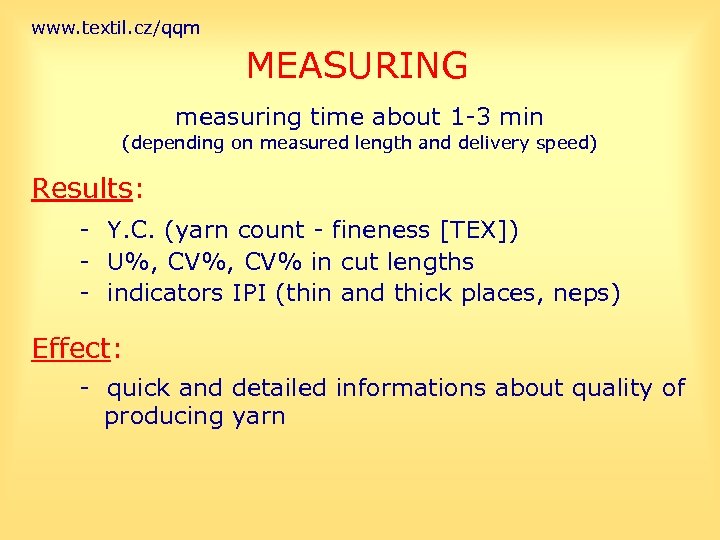 www.textil.cz/qqm

MEASURING

measuring time about 1-3 min
(depending on measured length and delivery speed)

Results:

- Y.C. (yarn count - fineness [TEX])
- U%, CV%, CV% in cut lengths
- indicators IPI (thin and thick places, neps)

Effect:

- quick and detailed informations about quality of producing yarn